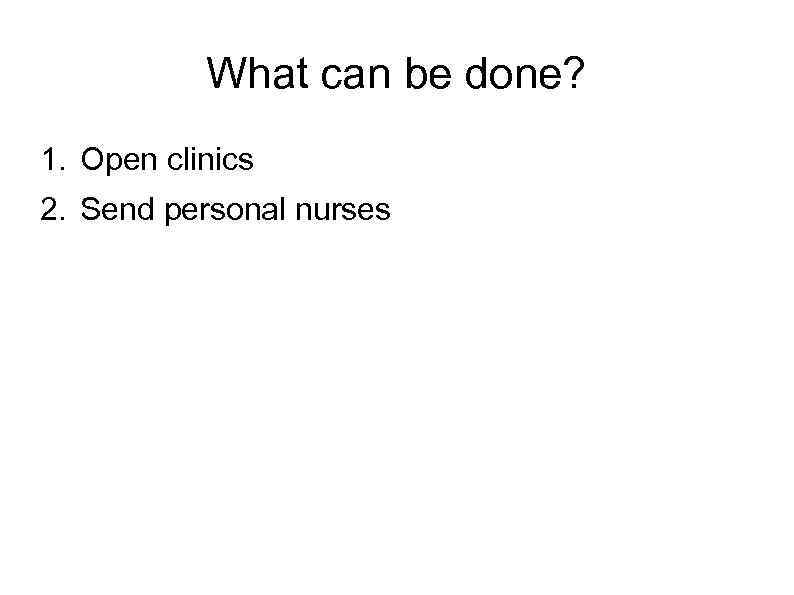 What can be done?

1. Open clinics
2. Send personal nurses